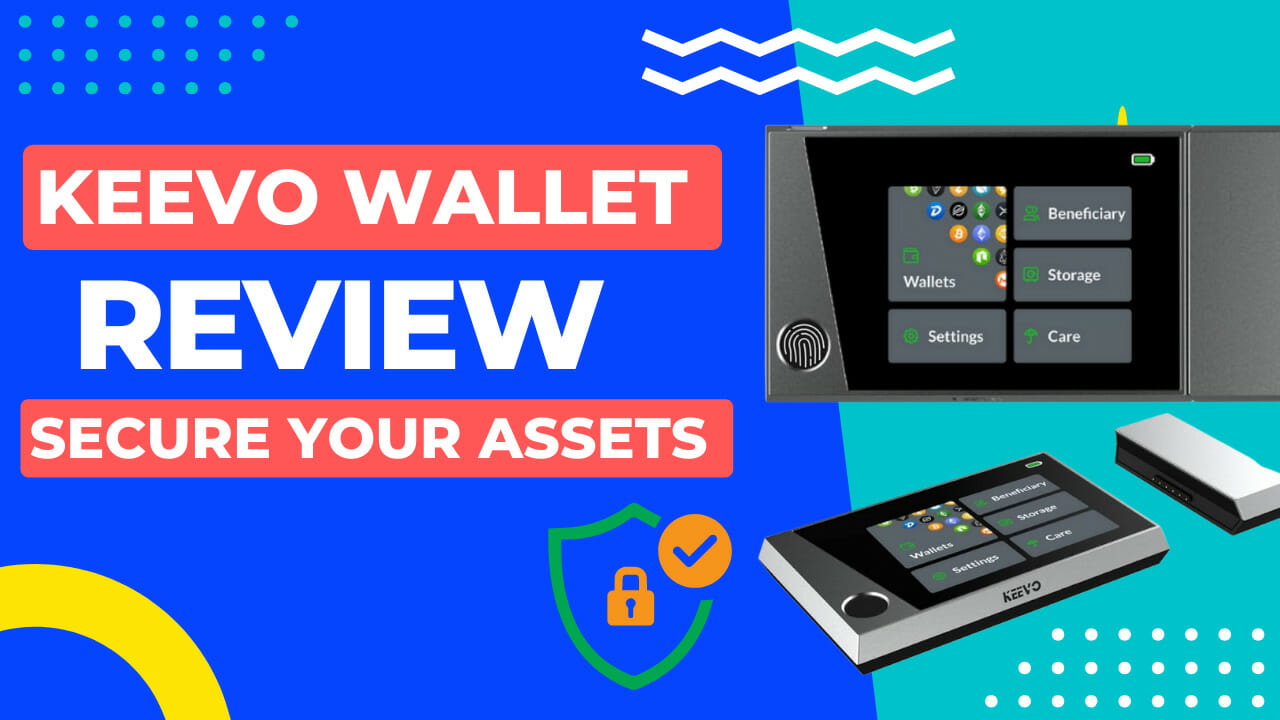 KEEVO WALLET
REVIEW
SECURE YOUR ASSETS

Wallets
Beneficiary
Storage
Settings
Care

Wallets
Beneficiary
Storage
Settings
Care
KEEVO